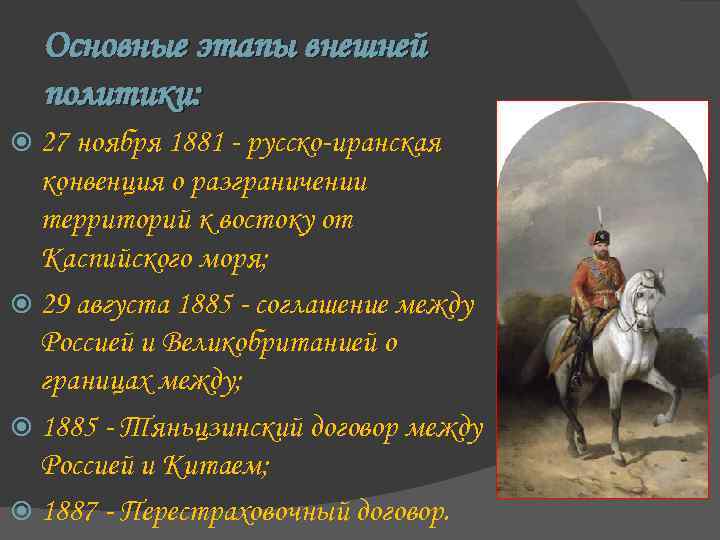 Основные этапы внешней политики:

27 ноября 1881 - русско-иранская конвенция о разграничении территорий к востоку от Каспийского моря;

29 августа 1885 - соглашение между Россией и Великобританией о границах между;

1885 - Тяньцзинский договор между Россией и Китаем;

1887 - Перестраховочный договор.